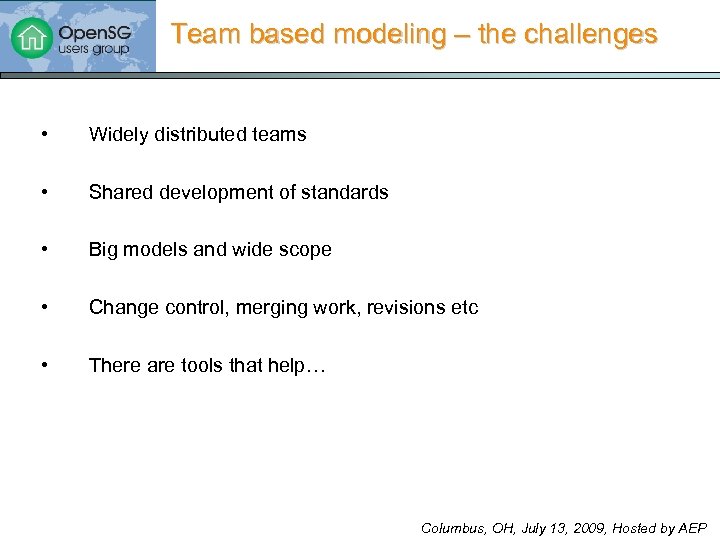 OpenSG users group

Team based modeling – the challenges

• Widely distributed teams

• Shared development of standards

• Big models and wide scope

• Change control, merging work, revisions etc

• There are tools that help…

Columbus, OH, July 13, 2009, Hosted by AEP